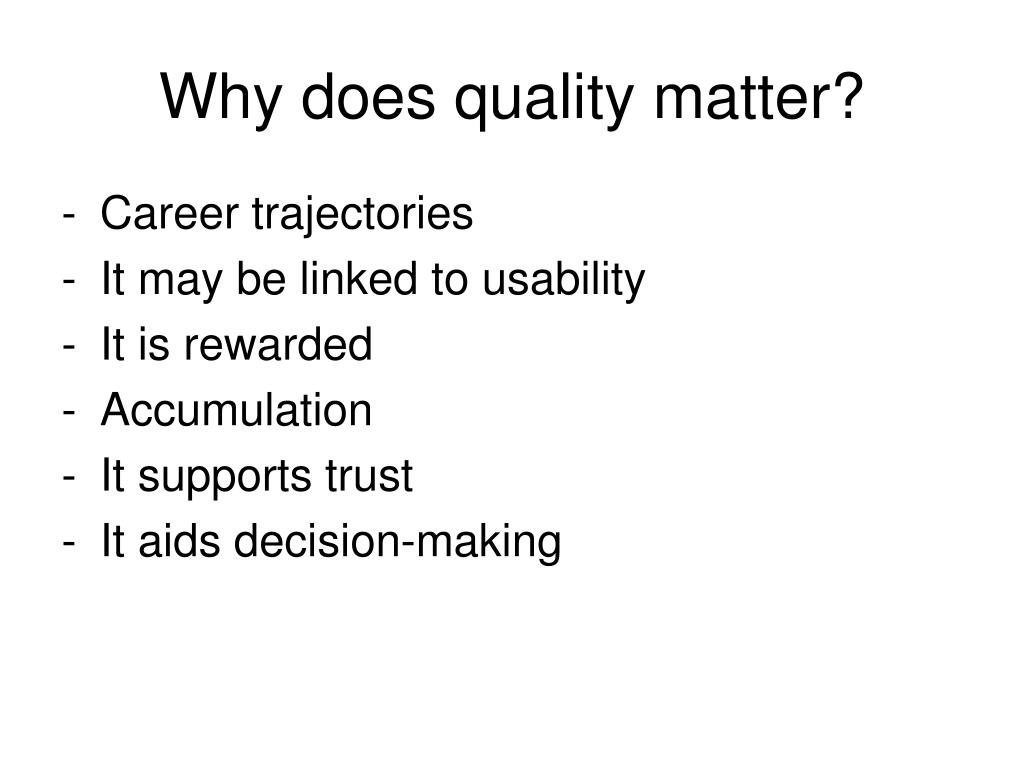 Why does quality matter?

- Career trajectories
- It may be linked to usability
- It is rewarded
- Accumulation
- It supports trust
- It aids decision-making